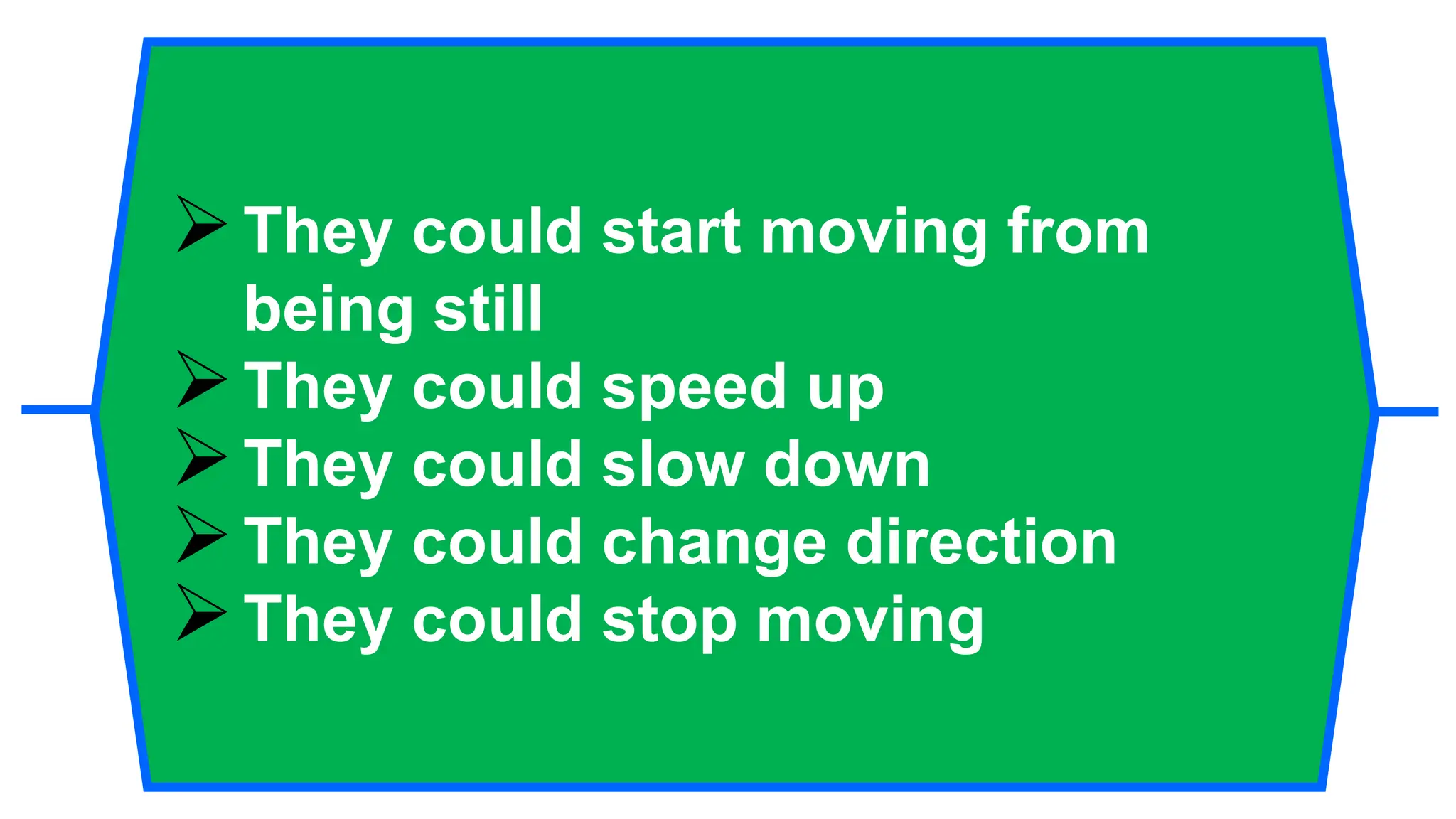 ➢ They could start moving from being still
➢ They could speed up
➢ They could slow down
➢ They could change direction
➢ They could stop moving